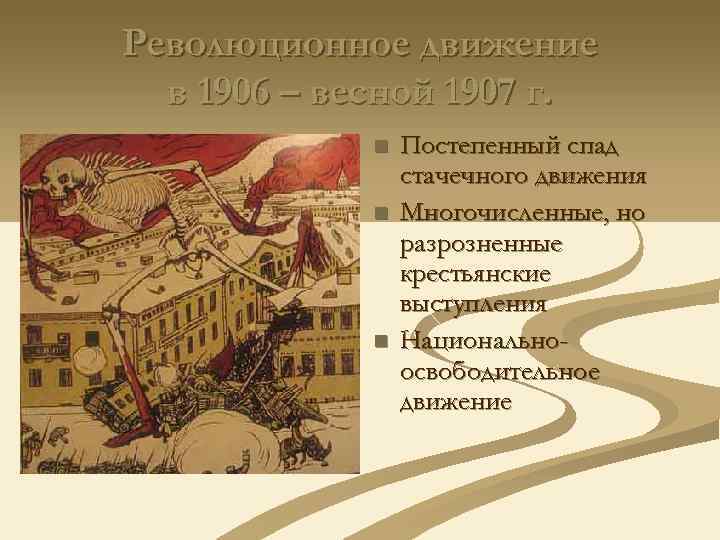 Революционное движение в 1906 – весной 1907 г.

Постепенный спад стачечного движения

Многочисленные, но разрозненные крестьянские выступления

Национально-освободительное движение